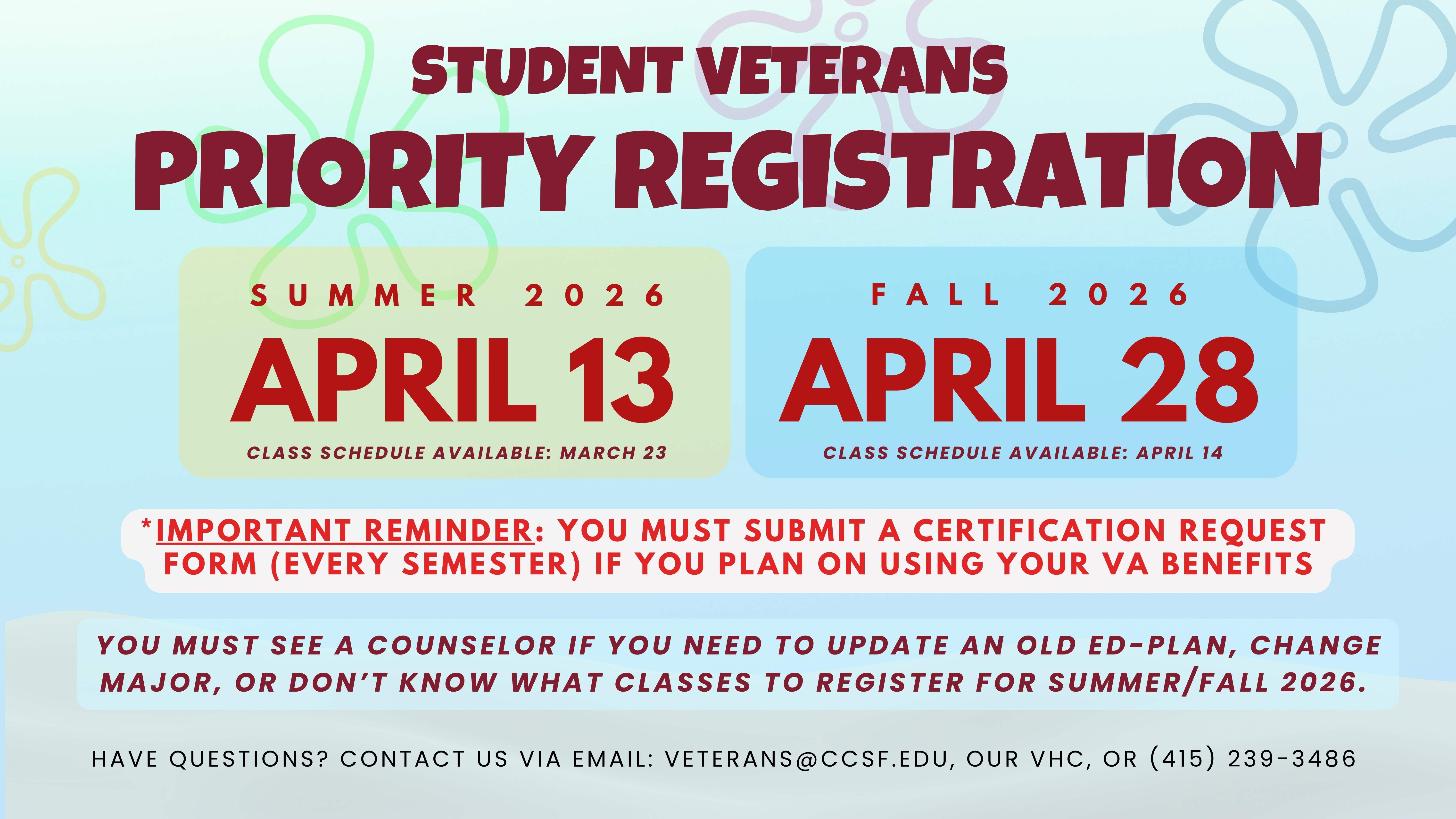 STUDENT VETERANS
PRIORITY REGISTRATION

SUMMER 2026
APRIL 13
CLASS SCHEDULE AVAILABLE: MARCH 23

FALL 2026
APRIL 28
CLASS SCHEDULE AVAILABLE: APRIL 14

*IMPORTANT REMINDER: YOU MUST SUBMIT A CERTIFICATION REQUEST FORM (EVERY SEMESTER) IF YOU PLAN ON USING YOUR VA BENEFITS

YOU MUST SEE A COUNSELOR IF YOU NEED TO UPDATE AN OLD ED-PLAN, CHANGE MAJOR, OR DON'T KNOW WHAT CLASSES TO REGISTER FOR SUMMER/FALL 2026.

HAVE QUESTIONS? CONTACT US VIA EMAIL: VETERANS@CCSF.EDU, OUR VHC, OR (415) 239-3486